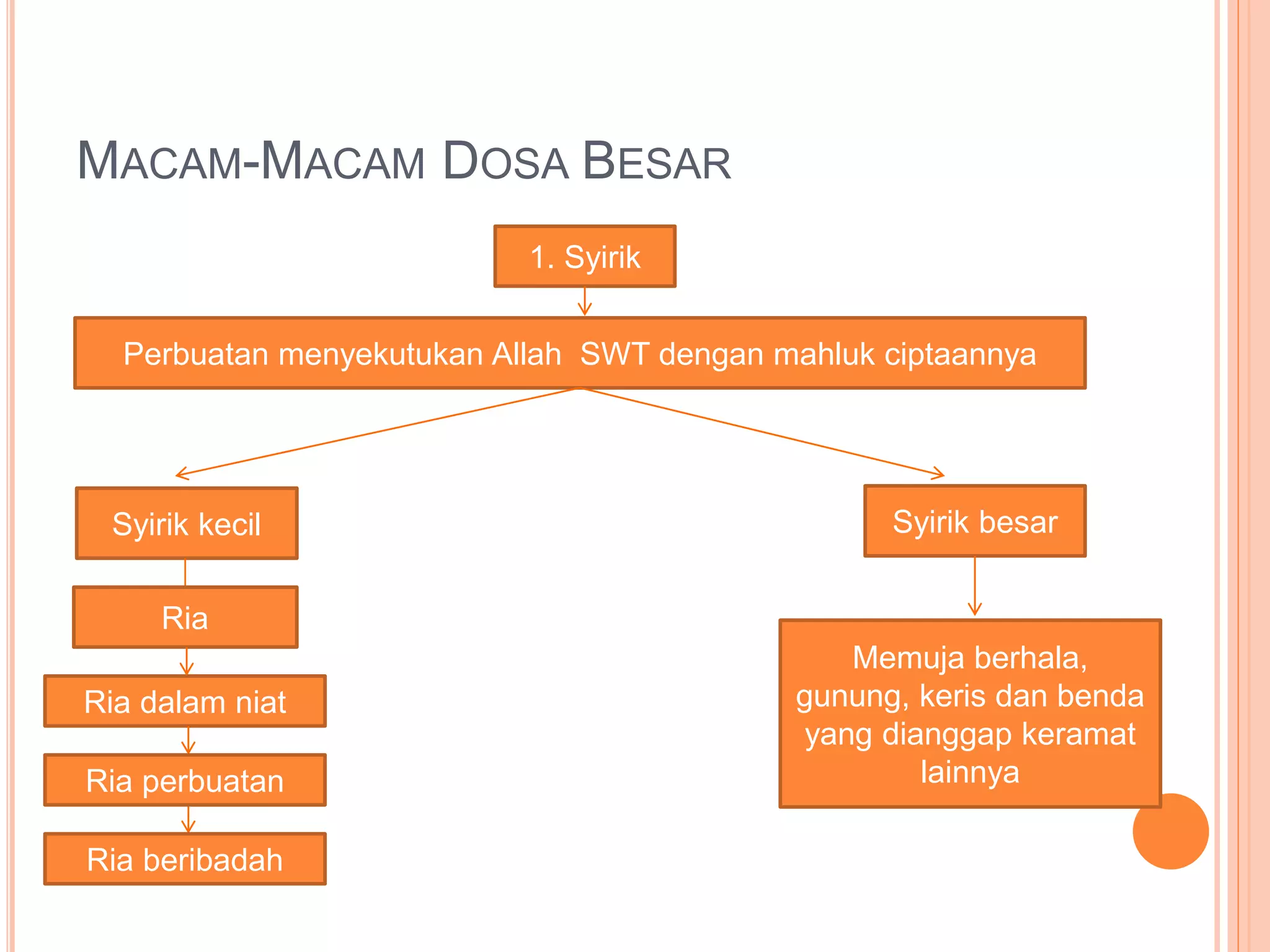 MACAM-MACAM DOSA BESAR

1. Syirik

Perbuatan menyekutukan Allah SWT dengan mahluk ciptaannya

Syirik kecil

Ria

Ria dalam niat

Ria perbuatan

Ria beribadah

Syirik besar

Memuja berhala, gunung, keris dan benda yang dianggap keramat lainnya